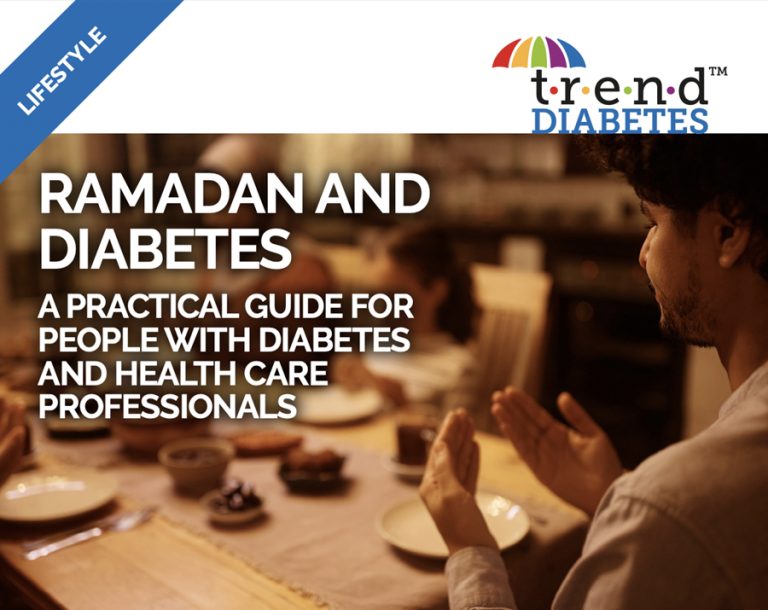 LIFESTYLE

t·r·e·n·d™
DIABETES

RAMADAN AND DIABETES

A PRACTICAL GUIDE FOR PEOPLE WITH DIABETES AND HEALTH CARE PROFESSIONALS